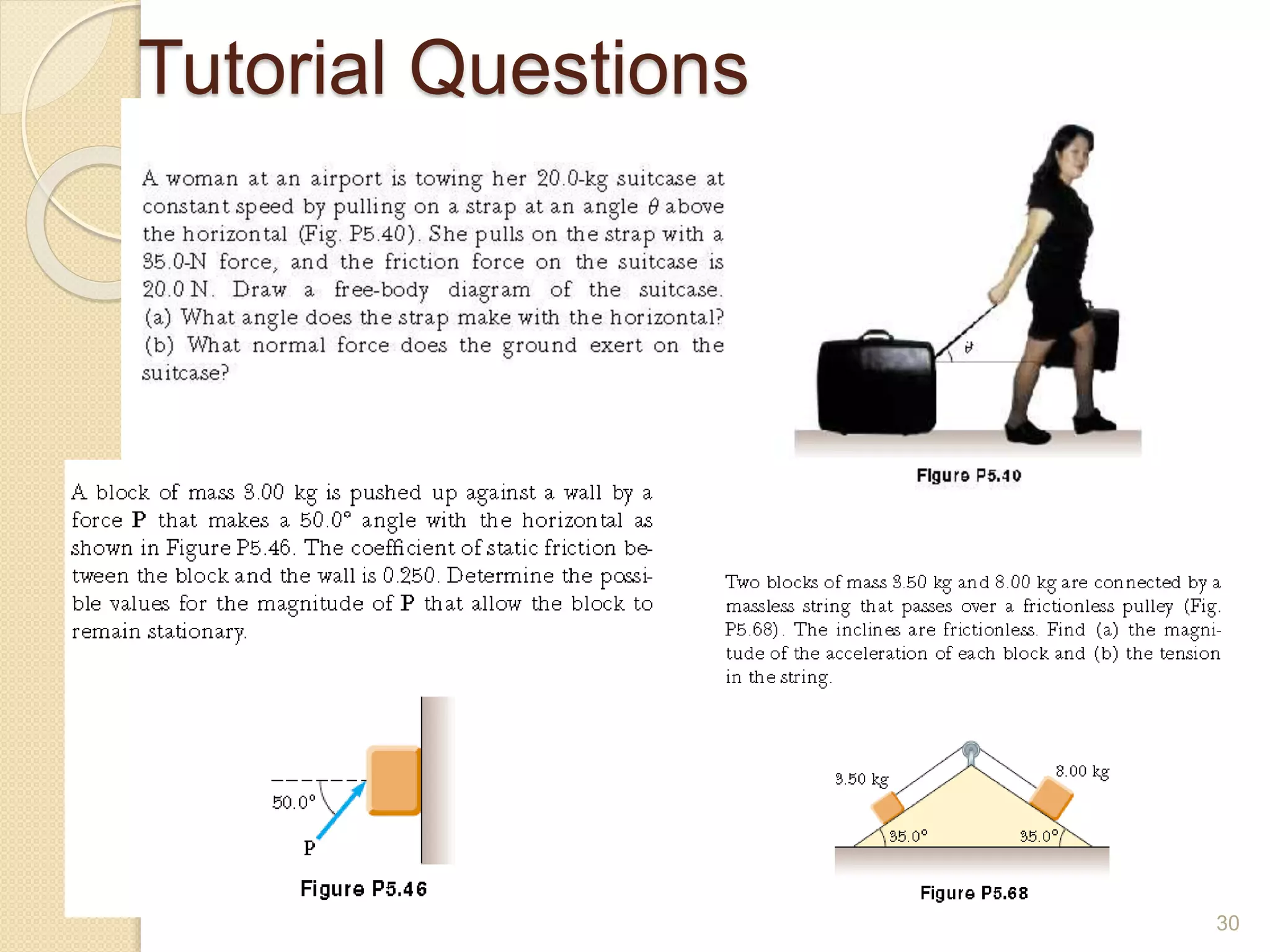 Tutorial Questions

A woman at an airport is towing her 20.0-kg suitcase at constant speed by pulling on a strap at an angle $\theta$ above the horizontal (Fig. P5.40). She pulls on the strap with a 35.0-N force, and the friction force on the suitcase is 20.0 N. Draw a free-body diagram of the suitcase. (a) What angle does the strap make with the horizontal? (b) What normal force does the ground exert on the suitcase?

$\theta$

Figure P5.40

A block of mass 3.00 kg is pushed up against a wall by a force **P** that makes a 50.0° angle with the horizontal as shown in Figure P5.46. The coefficient of static friction between the block and the wall is 0.250. Determine the possible values for the magnitude of **P** that allow the block to remain stationary.

50.0°

P

Figure P5.46

Two blocks of mass 3.50 kg and 8.00 kg are connected by a massless string that passes over a frictionless pulley (Fig. P5.68). The inclines are frictionless. Find (a) the magnitude of the acceleration of each block and (b) the tension in the string.

3.50 kg

8.00 kg

35.0°

35.0°

Figure P5.68

30